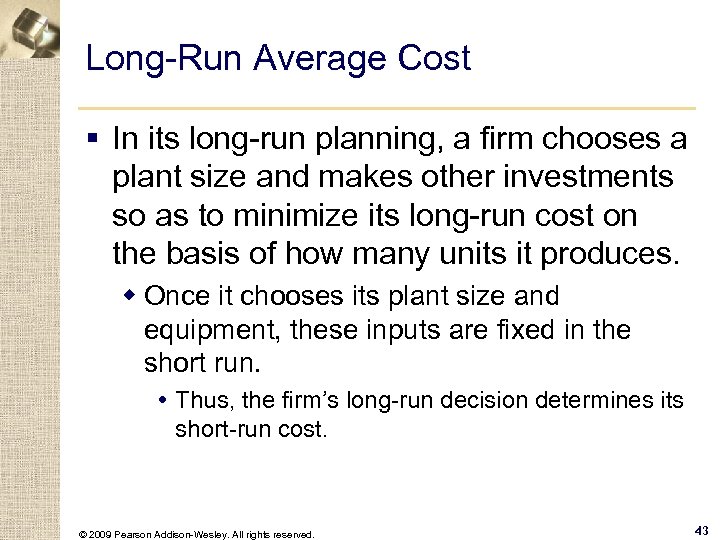 Long-Run Average Cost

▪ In its long-run planning, a firm chooses a plant size and makes other investments so as to minimize its long-run cost on the basis of how many units it produces.

◆ Once it chooses its plant size and equipment, these inputs are fixed in the short run.

• Thus, the firm's long-run decision determines its short-run cost.

© 2009 Pearson Addison-Wesley. All rights reserved.

43